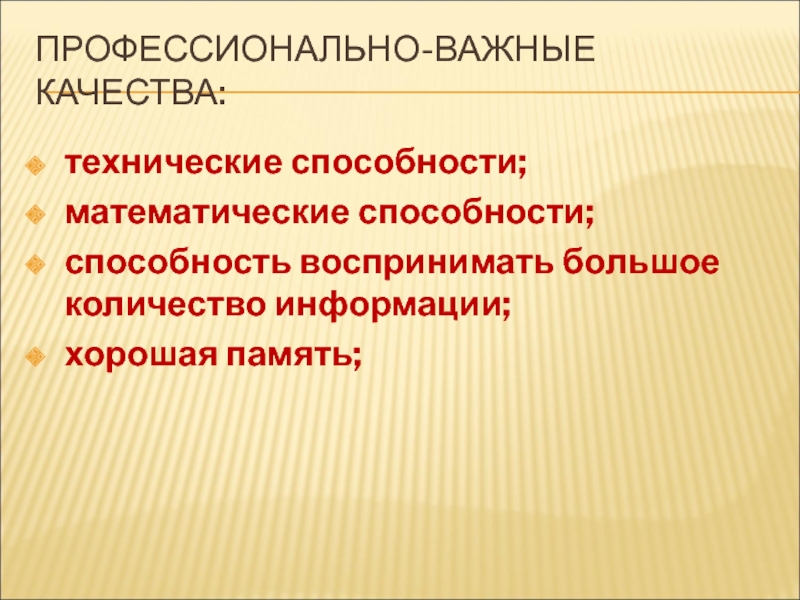 ПРОФЕССИОНАЛЬНО-ВАЖНЫЕ КАЧЕСТВА:

технические способности;

математические способности;

способность воспринимать большое количество информации;

хорошая память;